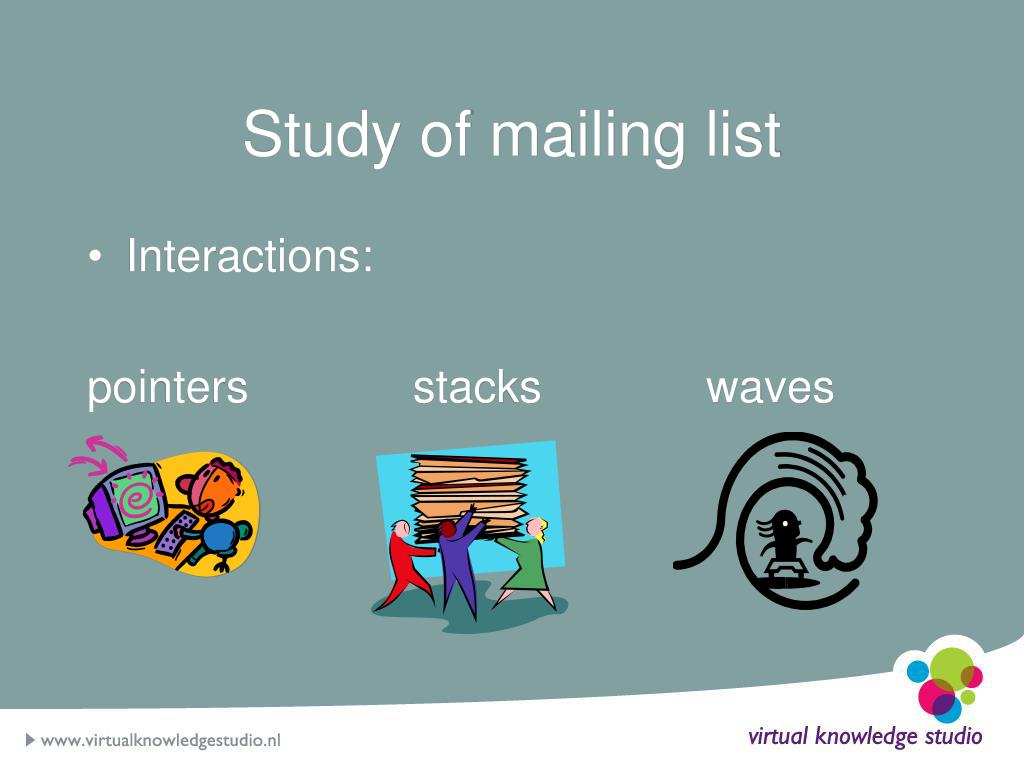 Study of mailing list

• Interactions:

pointers stacks waves

www.virtualknowledgestudio.nl

virtual knowledge studio